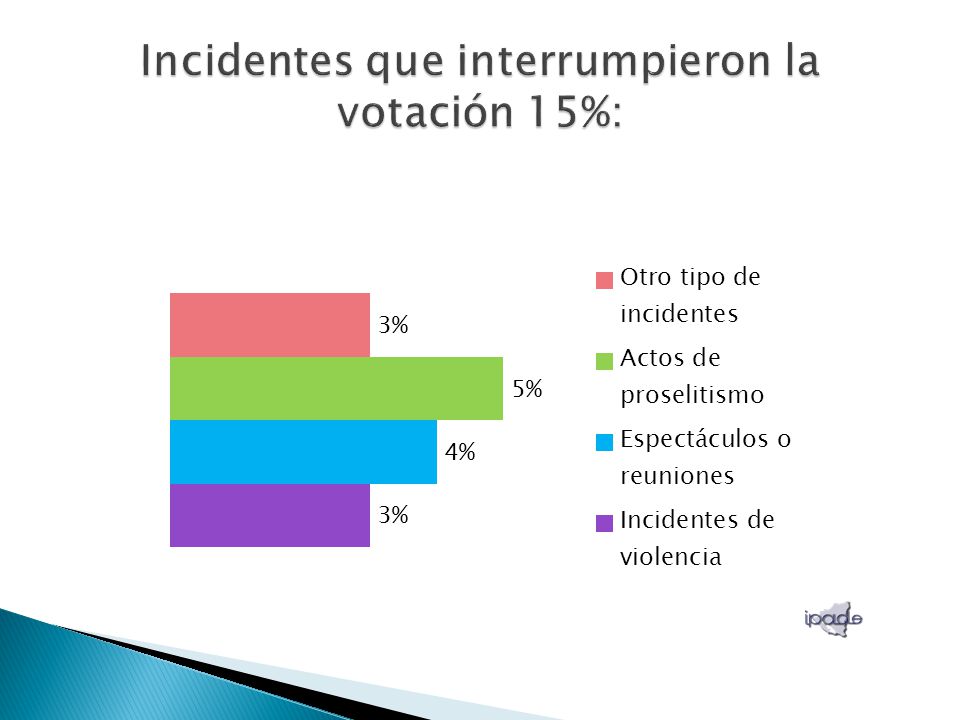 Incidentes que interrumpieron la votación 15%:

3%
5%
4%
3%

Otro tipo de incidentes
Actos de proselitismo
Espectáculos o reuniones
Incidentes de violencia

ipade